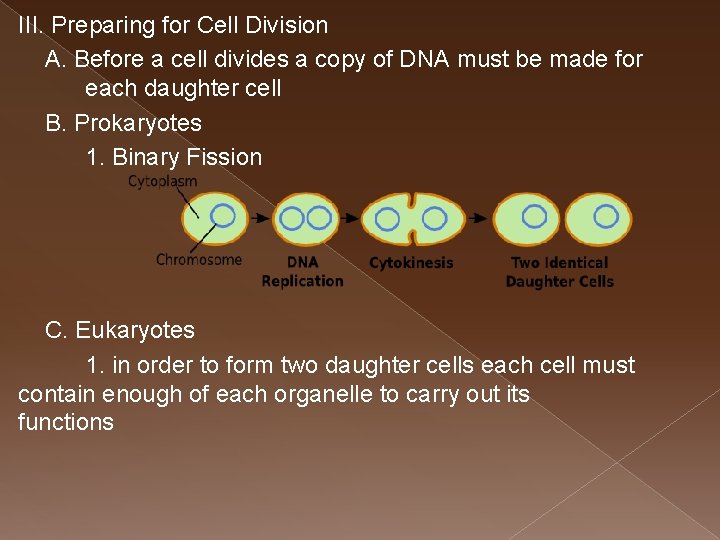 III. Preparing for Cell Division

A. Before a cell divides a copy of DNA must be made for each daughter cell

B. Prokaryotes

1. Binary Fission

Cytoplasm

Chromosome

DNA Replication

Cytokinesis

Two Identical Daughter Cells

C. Eukaryotes

1. in order to form two daughter cells each cell must contain enough of each organelle to carry out its functions